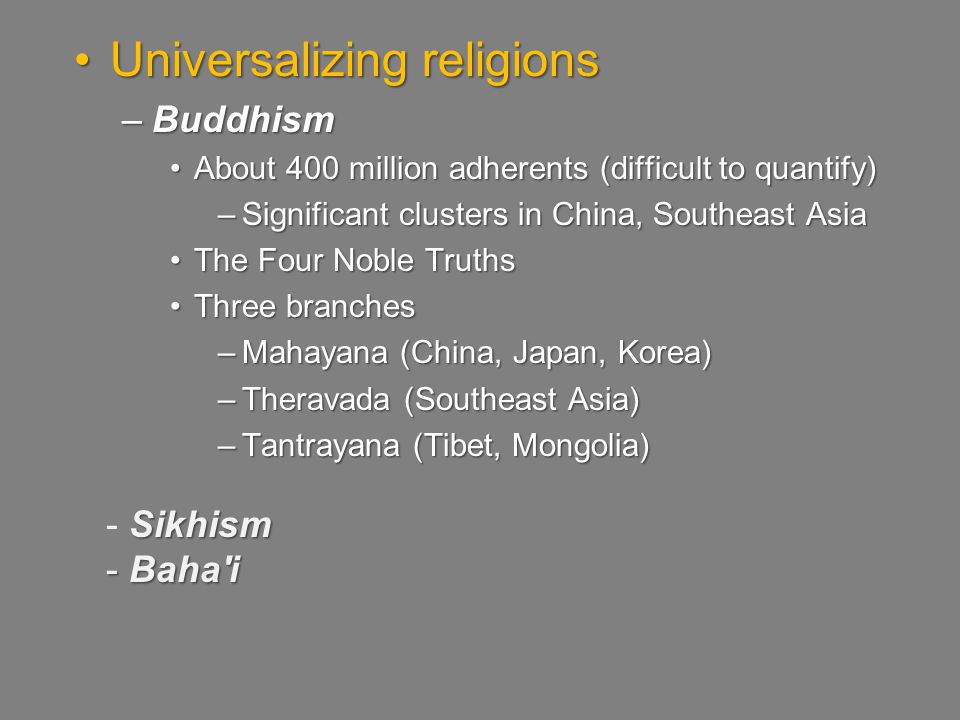 • Universalizing religions

– Buddhism

• About 400 million adherents (difficult to quantify)

– Significant clusters in China, Southeast Asia

• The Four Noble Truths

• Three branches

– Mahayana (China, Japan, Korea)

– Theravada (Southeast Asia)

– Tantrayana (Tibet, Mongolia)

- Sikhism
- Baha'i